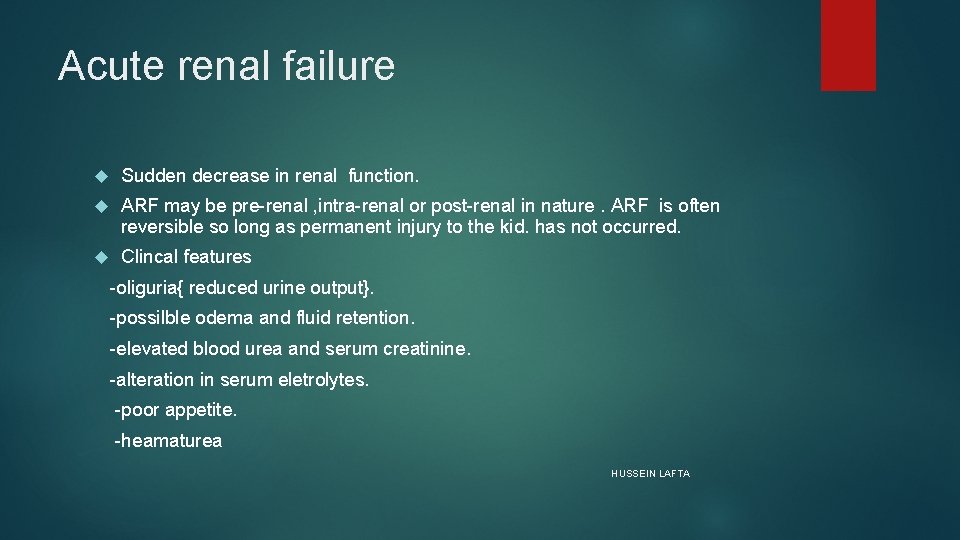 Acute renal failure

Sudden decrease in renal function.

ARF may be pre-renal ,intra-renal or post-renal in nature . ARF is often reversible so long as permanent injury to the kid. has not occurred.

Clincal features

-oliguria{ reduced urine output}.

-possilble odema and fluid retention.

-elevated blood urea and serum creatinine.

-alteration in serum eletrolytes.

-poor appetite.

-heamaturea

HUSSEIN LAFTA